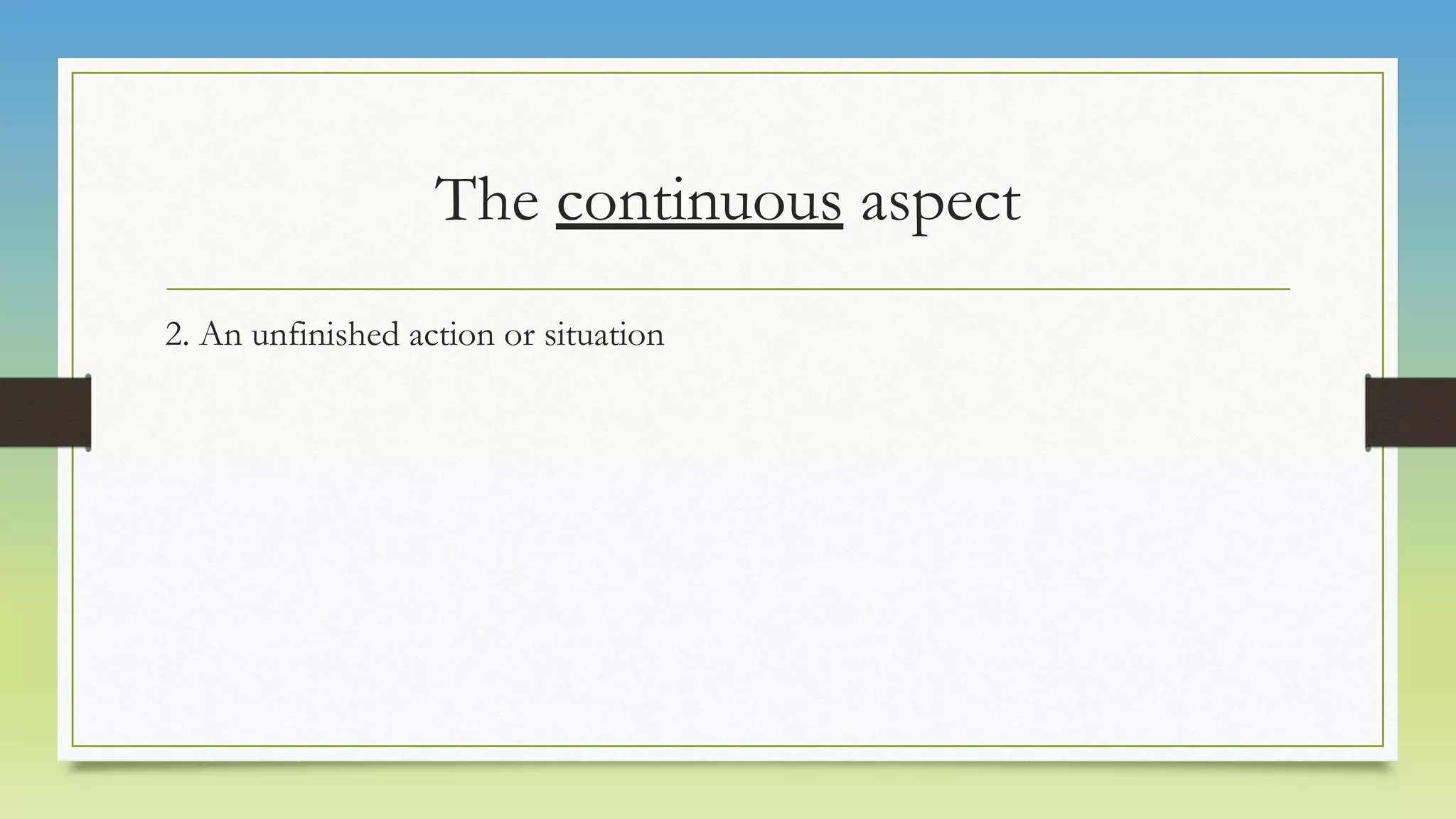 The continuous aspect

2. An unfinished action or situation